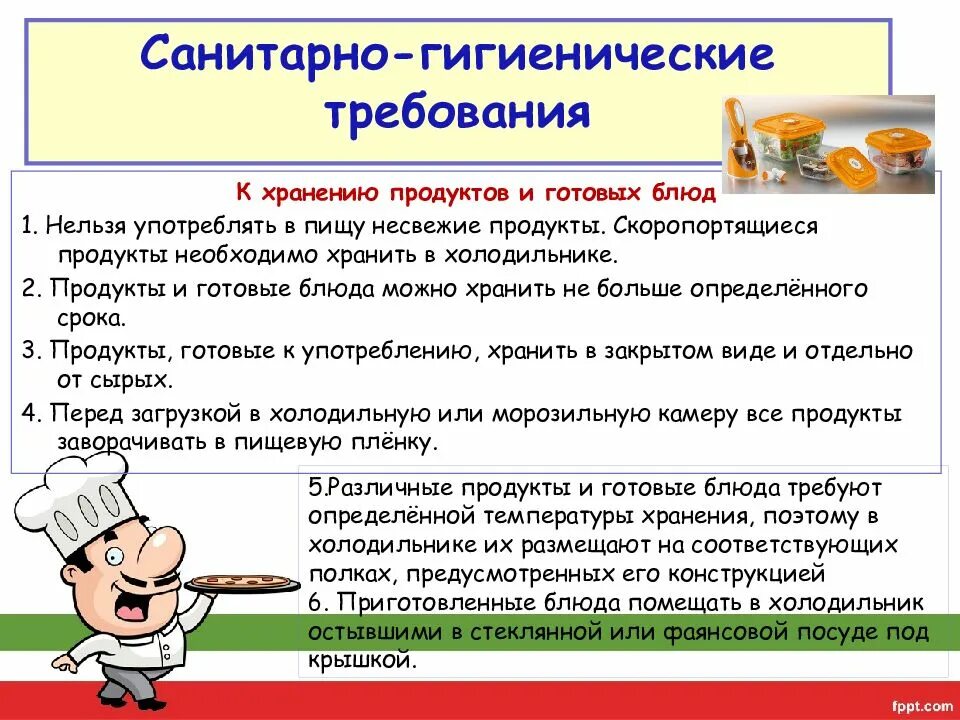 Санитарно-гигиенические требования

К хранению продуктов и готовых блюд

1. Нельзя употреблять в пищу несвежие продукты. Скоропортящиеся продукты необходимо хранить в холодильнике.

2. Продукты и готовые блюда можно хранить не больше определённого срока.

3. Продукты, готовые к употреблению, хранить в закрытом виде и отдельно от сырых.

4. Перед загрузкой в холодильную или морозильную камеру все продукты заворачивать в пищевую плёнку.

5.Различные продукты и готовые блюда требуют определённой температуры хранения, поэтому в холодильнике их размещают на соответствующих полках, предусмотренных его конструкцией

6. Приготовленные блюда помещать в холодильник остывшими в стеклянной или фаянсовой посуде под крышкой.

fppt.com